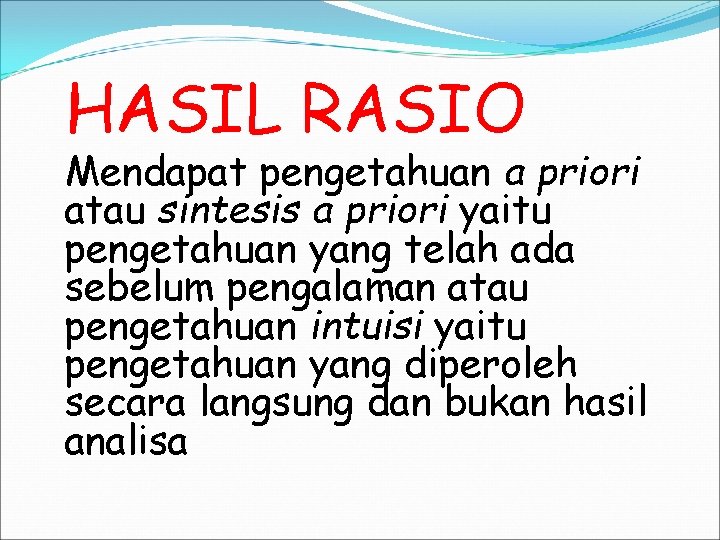 HASIL RASIO

Mendapat pengetahuan a priori atau sintesis a priori yaitu pengetahuan yang telah ada sebelum pengalaman atau pengetahuan intuisi yaitu pengetahuan yang diperoleh secara langsung dan bukan hasil analisa